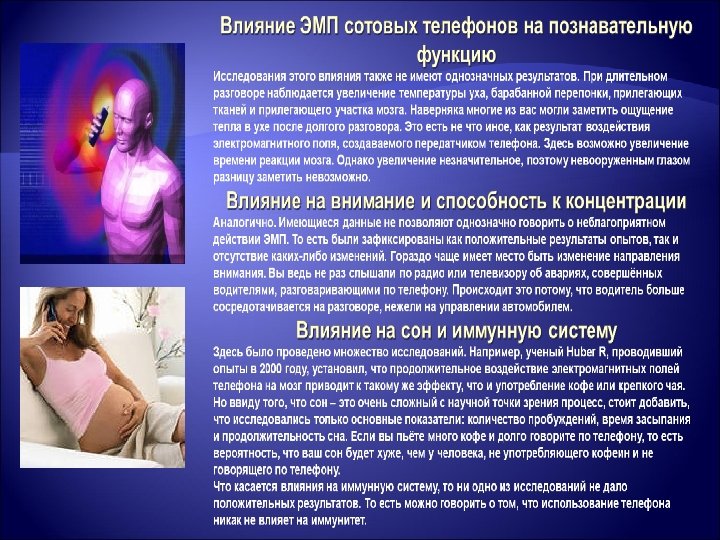 Влияние ЭМП сотовых телефонов на познавательную функцию

Исследования этого влияния также не имеют однозначных результатов. При длительном разговоре наблюдается увеличение температуры уха, барабанной перепонки, прилегающих тканей и прилегающего участка мозга. Наверняка многие из вас могли заметить ощущение тепла в ухе после долгого разговора. Это есть не что иное, как результат воздействия электромагнитного поля, создаваемого передатчиком телефона. Здесь возможно увеличение времени реакции мозга. Однако увеличение незначительное, поэтому невооруженным глазом разницу заметить невозможно.

Влияние на внимание и способность к концентрации

Аналогично. Имеющиеся данные не позволяют однозначно говорить о неблагоприятном действии ЭМП. То есть были зафиксированы как положительные результаты опытов, так и отсутствие каких-либо изменений. Гораздо чаще имеет место быть изменение направления внимания. Вы ведь не раз слышали по радио или телевизору об авариях, совершённых водителями, разговаривающими по телефону. Происходит это потому, что водитель больше сосредотачивается на разговоре, нежели на управлении автомобилем.

Влияние на сон и иммунную систему

Здесь было проведено множество исследований. Например, ученый Huber R, проводивший опыты в 2000 году, установил, что продолжительное воздействие электромагнитных полей телефона на мозг приводит к такому же эффекту, что и употребление кофе или крепкого чая. Но ввиду того, что сон – это очень сложный с научной точки зрения процесс, стоит добавить, что исследовались только основные показатели: количество пробуждений, время засыпания и продолжительность сна. Если вы пьёте много кофе и долго говорите по телефону, то есть вероятность, что ваш сон будет хуже, чем у человека, не употребляющего кофеин и не говорящего по телефону.
Что касается влияния на иммунную систему, то ни одно из исследований не дало положительных результатов. То есть можно говорить о том, что использование телефона никак не влияет на иммунитет.